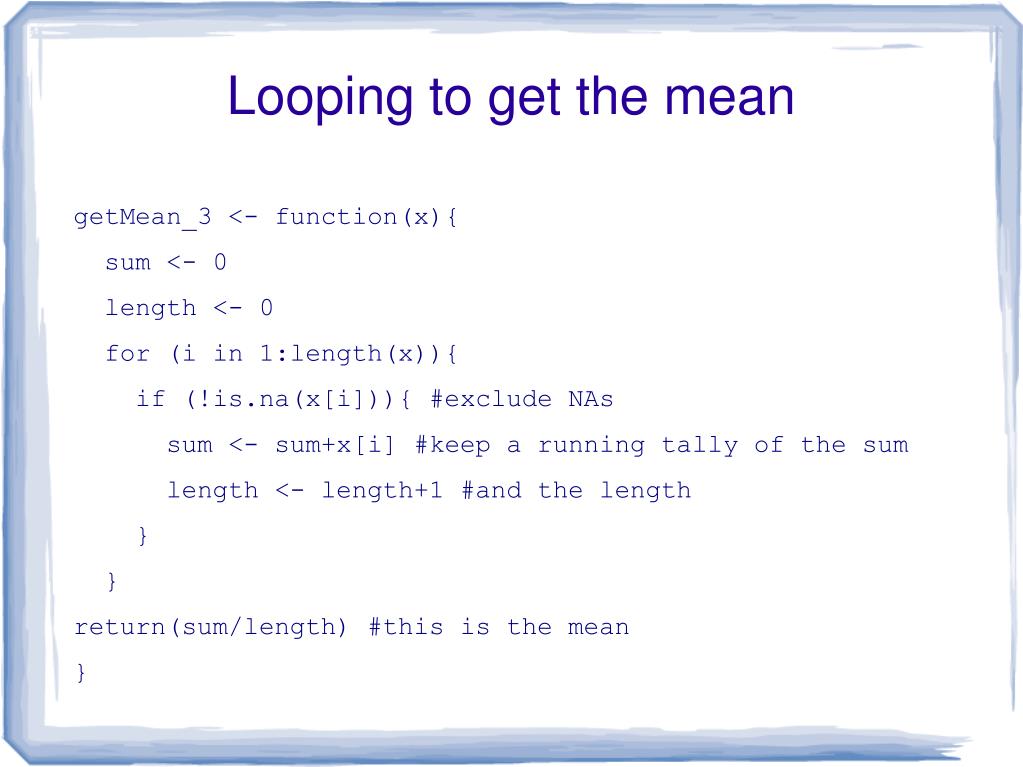 Looping to get the mean

getMean_3 <- function(x){
  sum <- 0
  length <- 0
  for (i in 1:length(x)){
    if (!is.na(x[i])){ #exclude NAs
      sum <- sum+x[i] #keep a running tally of the sum
      length <- length+1 #and the length
    }
  }
return(sum/length) #this is the mean
}